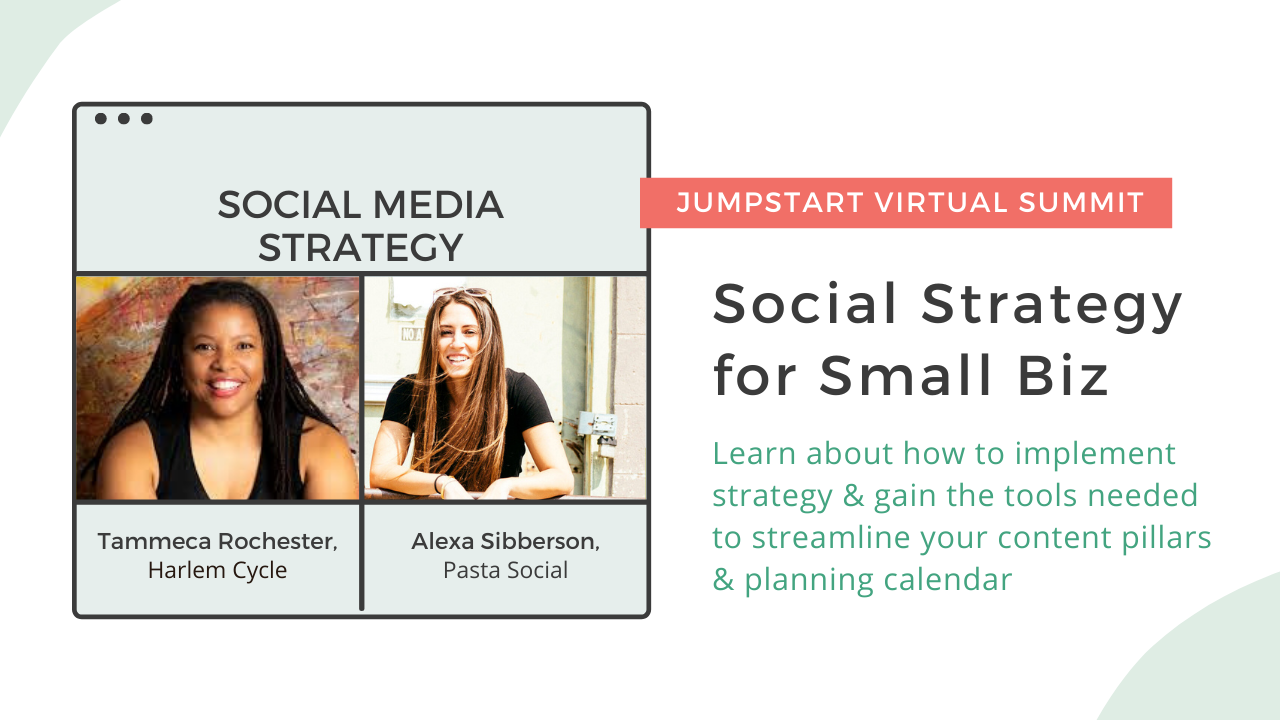 SOCIAL MEDIA STRATEGY

Tammeca Rochester, Harlem Cycle

Alexa Sibberson, Pasta Social

JUMPSTART VIRTUAL SUMMIT

Social Strategy for Small Biz

Learn about how to implement strategy & gain the tools needed to streamline your content pillars & planning calendar